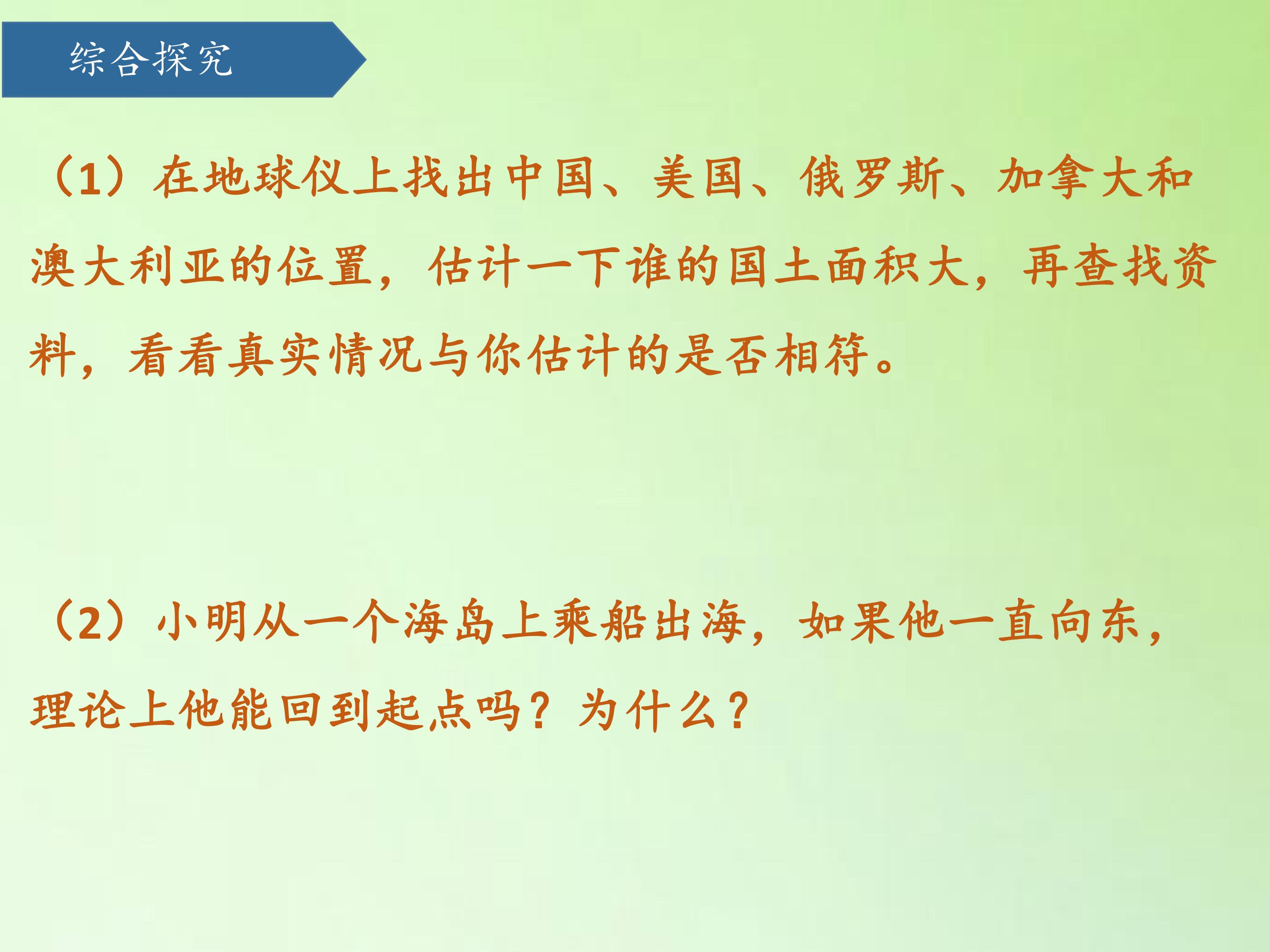 综合探究

（1）在地球仪上找出中国、美国、俄罗斯、加拿大和澳大利亚的位置，估计一下谁的国土面积大，再查找资料，看看真实情况与你估计的是否相符。

（2）小明从一个海岛上乘船出海，如果他一直向东，理论上他能回到起点吗？为什么？